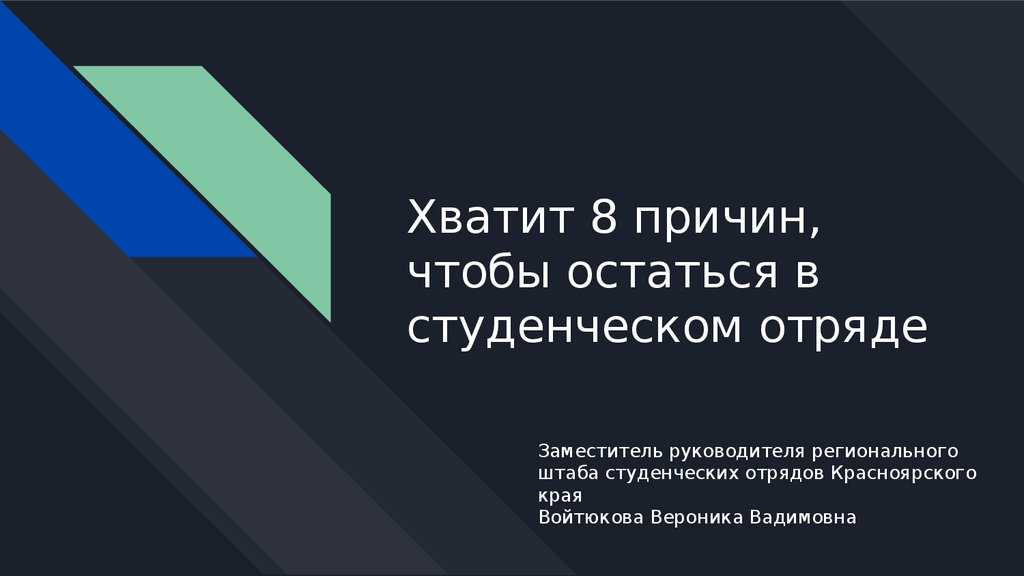 Хватит 8 причин, чтобы остаться в студенческом отряде

Заместитель руководителя регионального штаба студенческих отрядов Красноярского края
Войтюкова Вероника Вадимовна